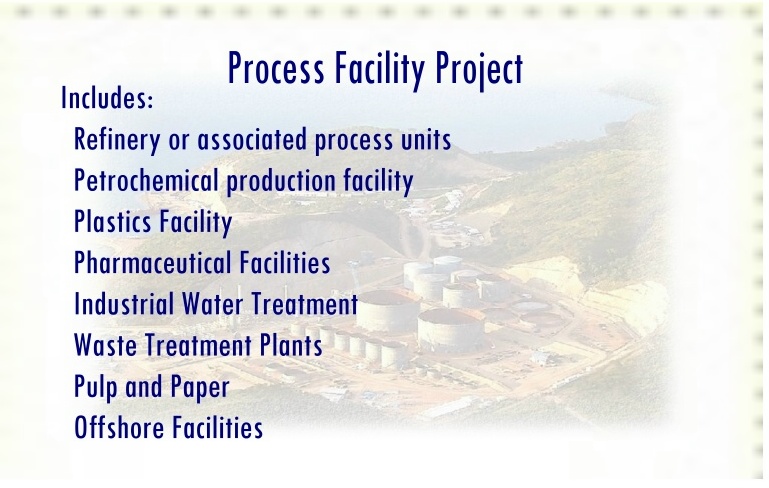 Process Facility Project

Includes:

Refinery or associated process units

Petrochemical production facility

Plastics Facility

Pharmaceutical Facilities

Industrial Water Treatment

Waste Treatment Plants

Pulp and Paper

Offshore Facilities